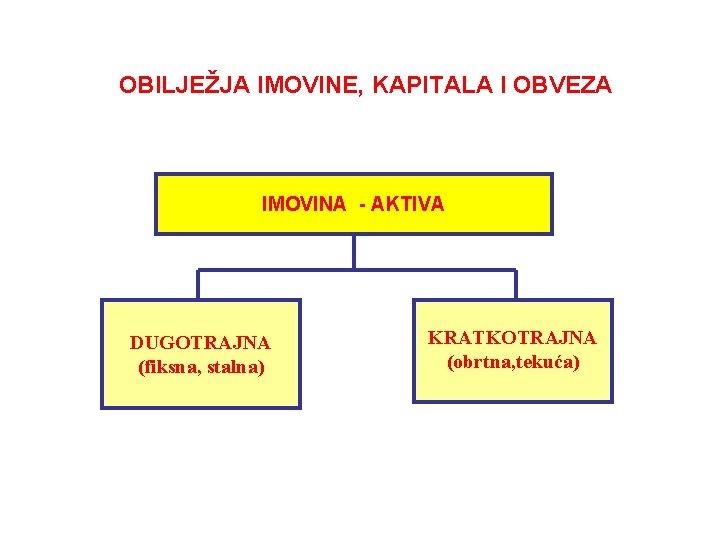 OBILJEŽJA IMOVINE, KAPITALA I OBVEZA

IMOVINA - AKTIVA

DUGOTRAJNA
(fiksna, stalna)

KRATKOTRAJNA
(obrtna,tekuća)